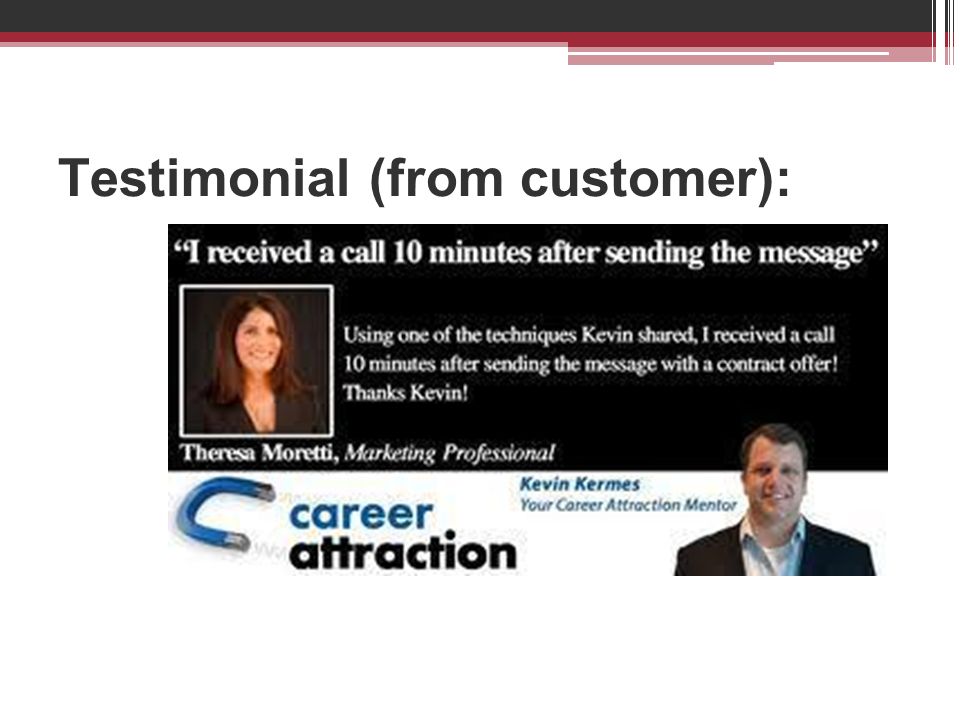 Testimonial (from customer):

"I received a call 10 minutes after sending the message"

Using one of the techniques Kevin shared, I received a call 10 minutes after sending the message with a contract offer! Thanks Kevin!

Theresa Moretti, Marketing Professional

career attraction

Kevin Kermes
Your Career Attraction Mentor